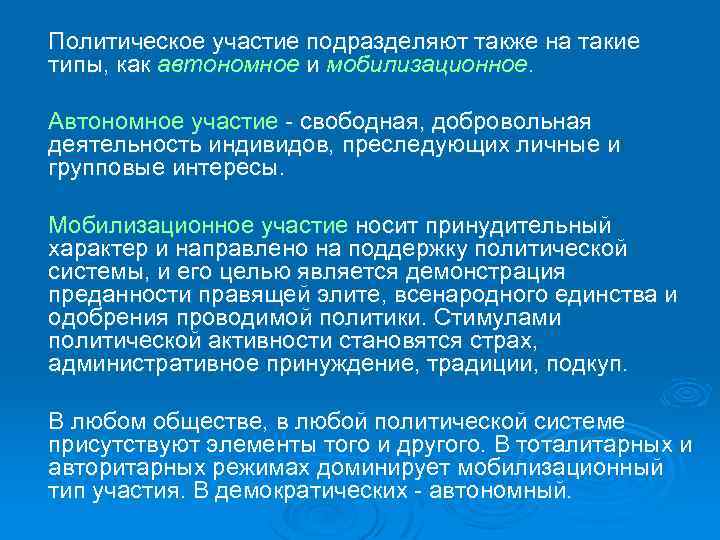 Политическое участие подразделяют также на такие типы, как автономное и мобилизационное.

Автономное участие - свободная, добровольная деятельность индивидов, преследующих личные и групповые интересы.

Мобилизационное участие носит принудительный характер и направлено на поддержку политической системы, и его целью является демонстрация преданности правящей элите, всенародного единства и одобрения проводимой политики. Стимулами политической активности становятся страх, административное принуждение, традиции, подкуп.

В любом обществе, в любой политической системе присутствуют элементы того и другого. В тоталитарных и авторитарных режимах доминирует мобилизационный тип участия. В демократических - автономный.